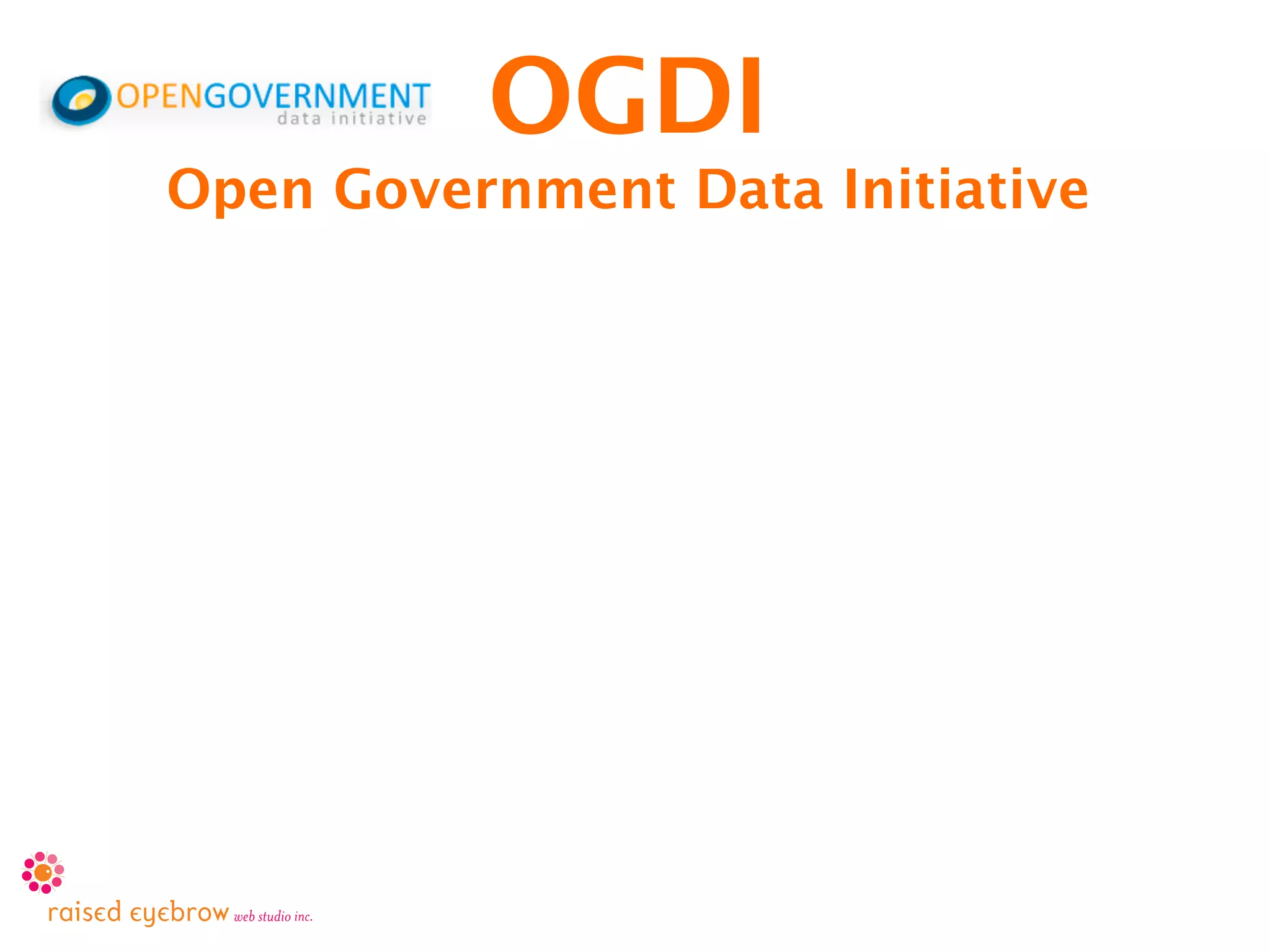 OPENGOVERNMENT
data initiative

OGDI

Open Government Data Initiative

raised eyebrow web studio inc.